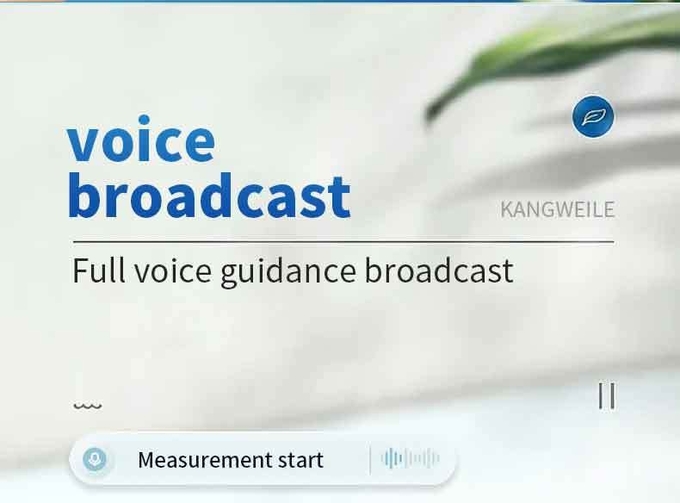 voice broadcast

KANGWEILE

Full voice guidance broadcast

Measurement start